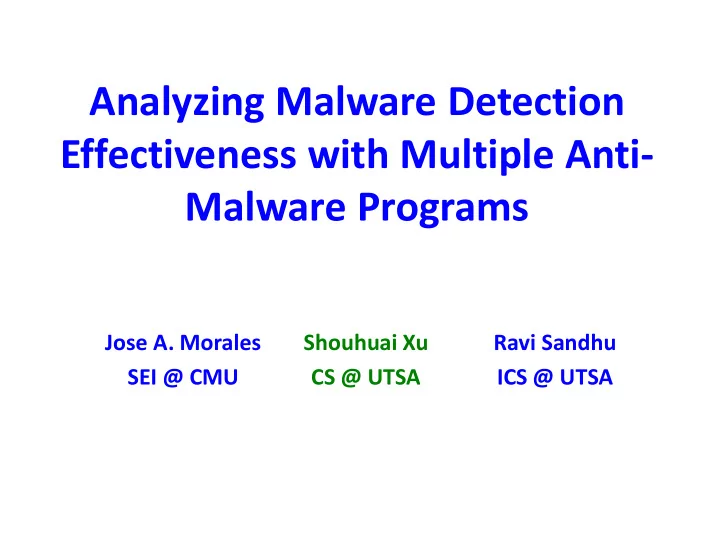 Analyzing Malware Detection Effectiveness with Multiple Anti-Malware Programs

Jose A. Morales
SEI @ CMU

Shouhuai Xu
CS @ UTSA

Ravi Sandhu
ICS @ UTSA